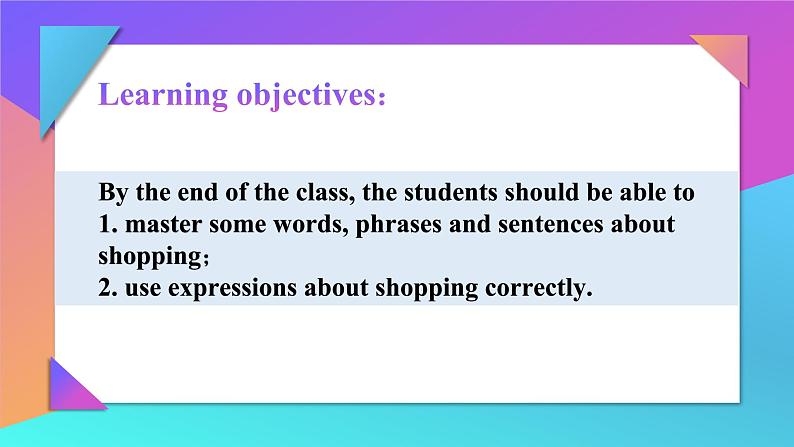 Learning objectives:

By the end of the class, the students should be able to
1. master some words, phrases and sentences about shopping;
2. use expressions about shopping correctly.